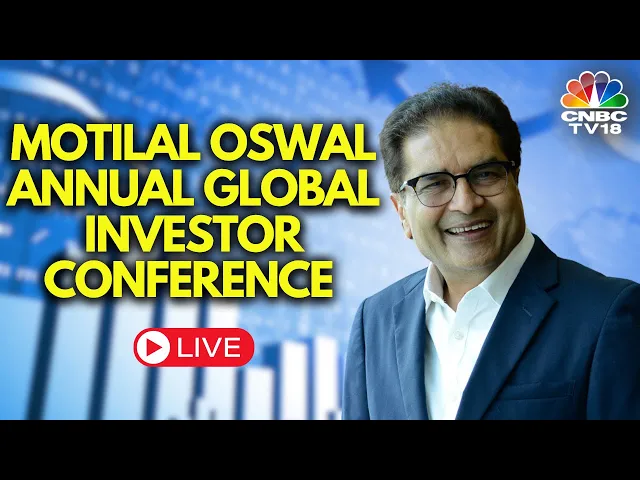 CNBC TV18

MOTILAL OSWAL ANNUAL GLOBAL INVESTOR CONFERENCE

LIVE